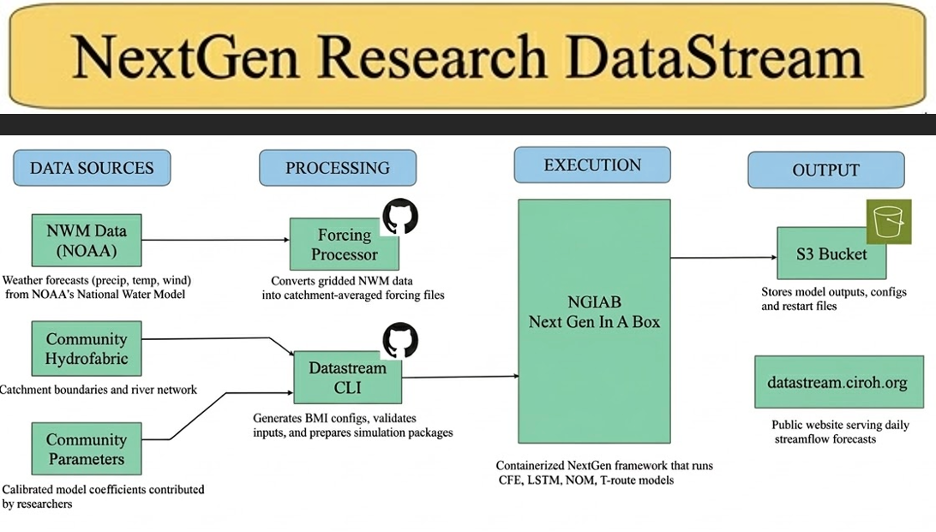 NextGen Research DataStream

DATA SOURCES

NWM Data (NOAA)

Weather forecasts (precip, temp, wind) from NOAA's National Water Model

Community Hydrofabric

Catchment boundaries and river network

Community Parameters

Calibrated model coefficients contributed by researchers

PROCESSING

Forcing Processor

Converts gridded NWM data into catchment-averaged forcing files

Datastream CLI

Generates BMI configs, validates inputs, and prepares simulation packages

EXECUTION

NGIAB
Next Gen In A Box

Containerized NextGen framework that runs CFE, LSTM, NOM, T-route models

OUTPUT

S3 Bucket

Stores model outputs, configs and restart files

datastream.ciroh.org

Public website serving daily streamflow forecasts